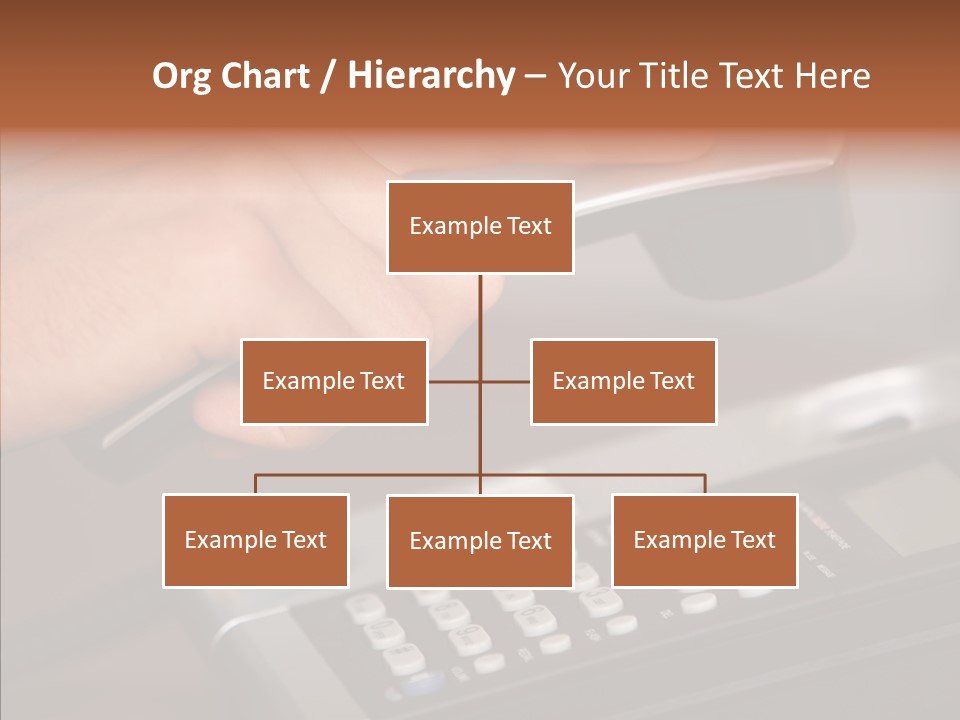 Org Chart / Hierarchy – Your Title Text Here

Example Text

Example Text

Example Text

Example Text

Example Text

Example Text